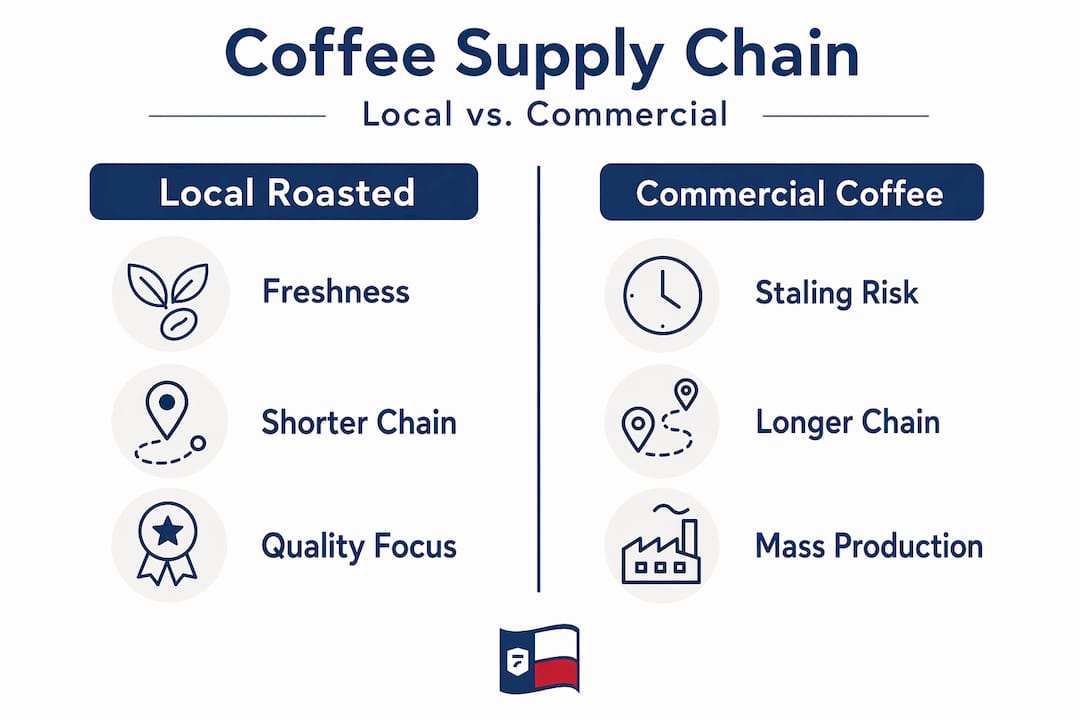 Coffee Supply Chain

Local vs. Commercial

Local Roasted

Freshness

Shorter Chain

Quality Focus

Commercial Coffee

Staling Risk

Longer Chain

Mass Production